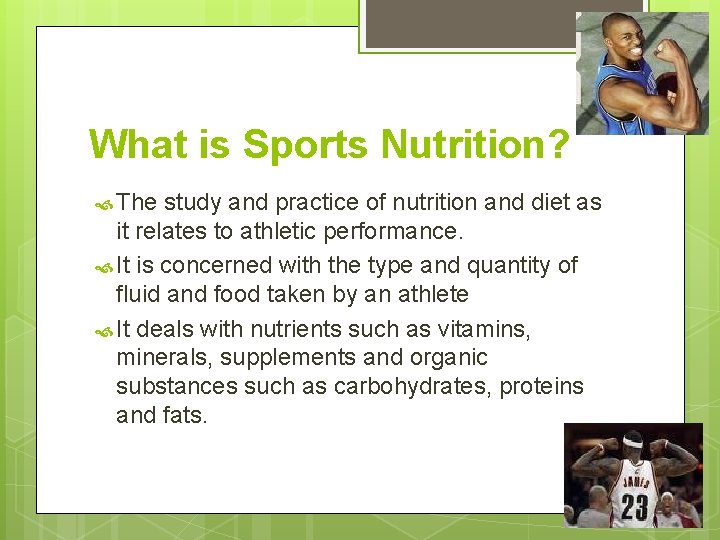 What is Sports Nutrition?

The study and practice of nutrition and diet as it relates to athletic performance.

It is concerned with the type and quantity of fluid and food taken by an athlete

It deals with nutrients such as vitamins, minerals, supplements and organic substances such as carbohydrates, proteins and fats.

JAMES
23